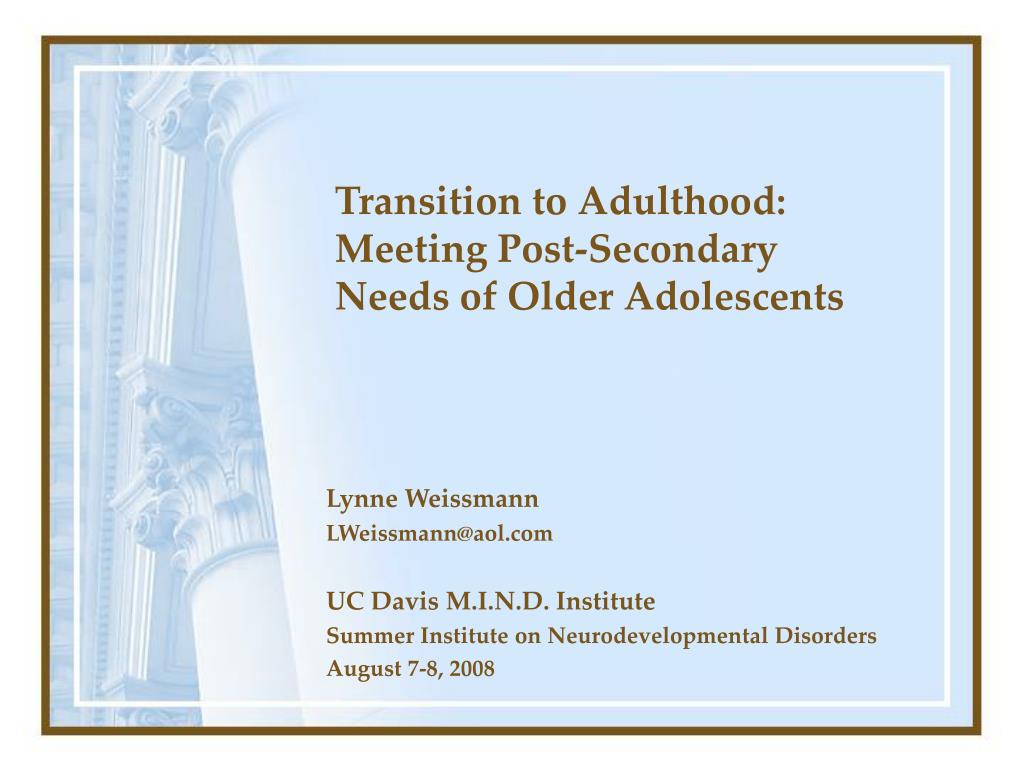 Transition to Adulthood: Meeting Post-Secondary Needs of Older Adolescents

Lynne Weissmann
LWeissmann@aol.com

UC Davis M.I.N.D. Institute
Summer Institute on Neurodevelopmental Disorders
August 7-8, 2008